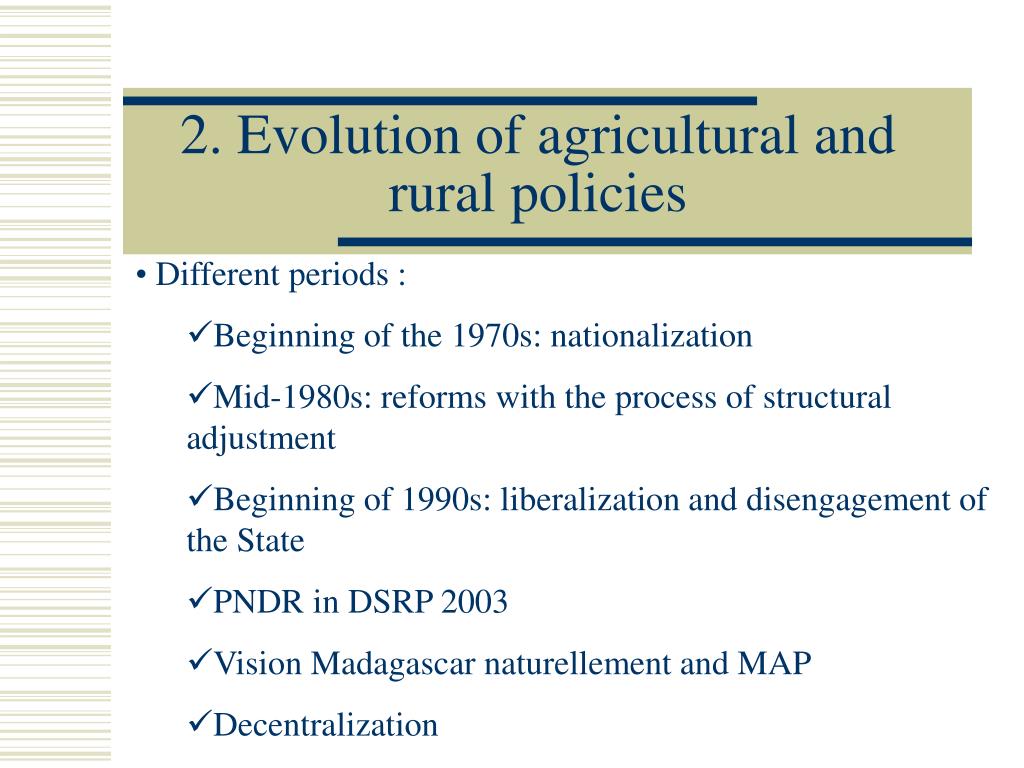 2. Evolution of agricultural and rural policies

• Different periods :

✓Beginning of the 1970s: nationalization

✓Mid-1980s: reforms with the process of structural adjustment

✓Beginning of 1990s: liberalization and disengagement of the State

✓PNDR in DSRP 2003

✓Vision Madagascar naturellement and MAP

✓Decentralization